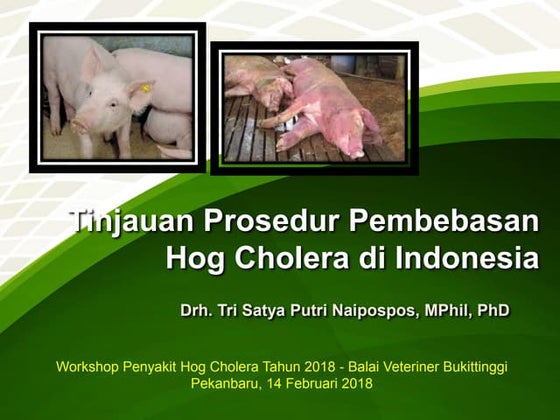 Tinjauan Prosedur Pembebasan Hog Cholera di Indonesia

Drh. Tri Satya Putri Naipospos, MPhil, PhD

Workshop Penyakit Hog Cholera Tahun 2018 - Balai Veteriner Bukittinggi
Pekanbaru, 14 Februari 2018